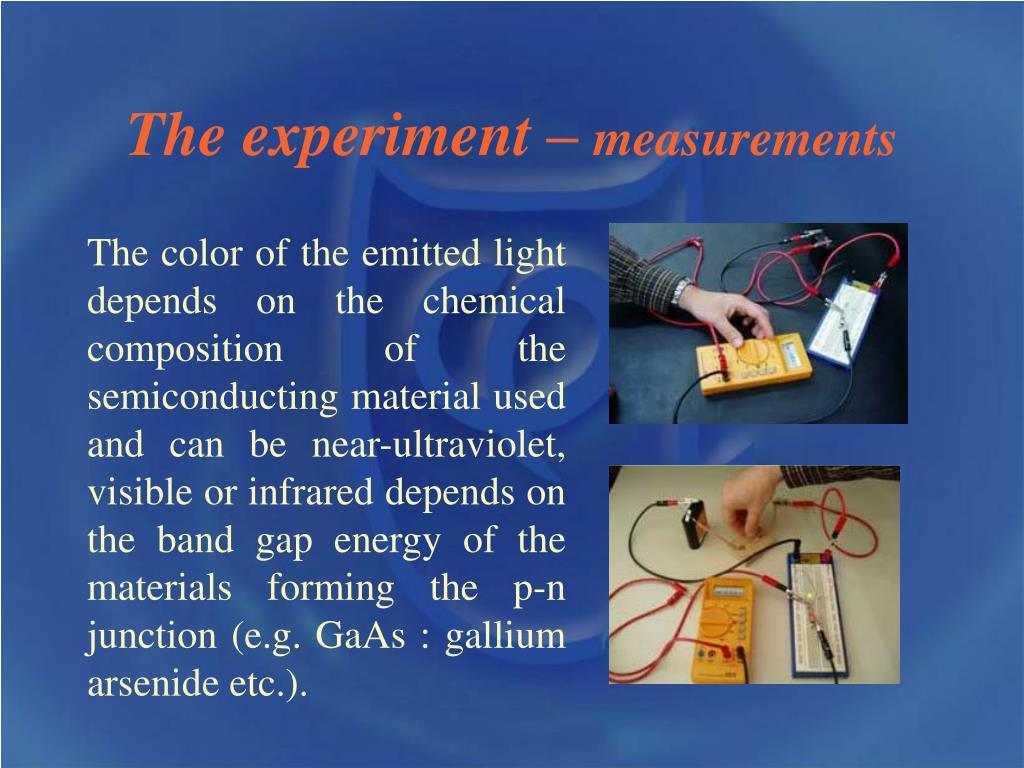 The experiment – measurements

The color of the emitted light depends on the chemical composition of the semiconducting material used and can be near-ultraviolet, visible or infrared depends on the band gap energy of the materials forming the p-n junction (e.g. GaAs : gallium arsenide etc.).